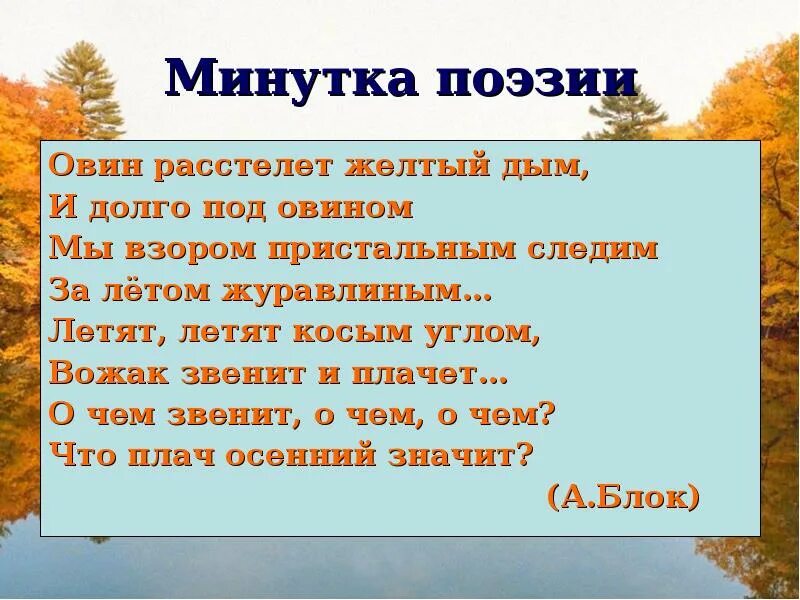 Минутка поэзии

Овин расстелет желтый дым,
И долго под овином
Мы взором пристальным следим
За лётом журавлиным…
Летят, летят косым углом,
Вожак звенит и плачет…
О чем звенит, о чем, о чем?
Что плач осенний значит?
(А.Блок)